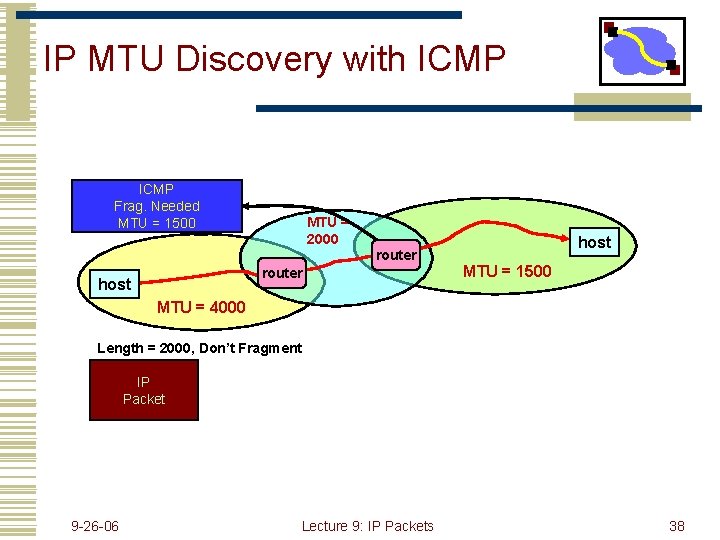 IP MTU Discovery with ICMP

ICMP
Frag. Needed
MTU = 1500

MTU = 2000

host

router

router

host

MTU = 4000

MTU = 1500

Length = 2000, Don't Fragment

IP
Packet

9-26-06

Lecture 9: IP Packets

38